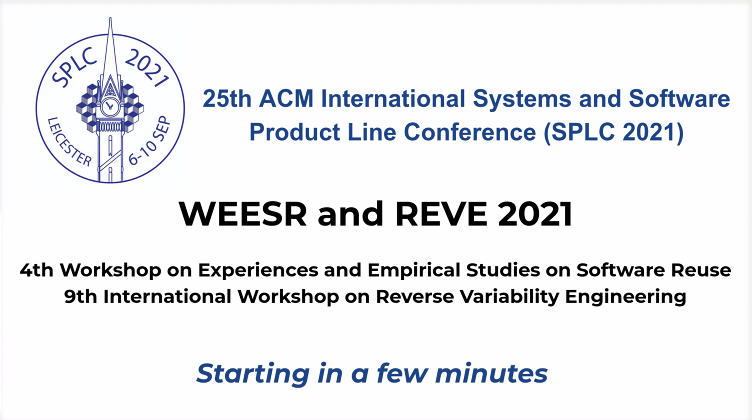 SPLC 2021
LEICESTER 6-10 SEP

25th ACM International Systems and Software Product Line Conference (SPLC 2021)

WEESR and REVE 2021

4th Workshop on Experiences and Empirical Studies on Software Reuse
9th International Workshop on Reverse Variability Engineering

Starting in a few minutes